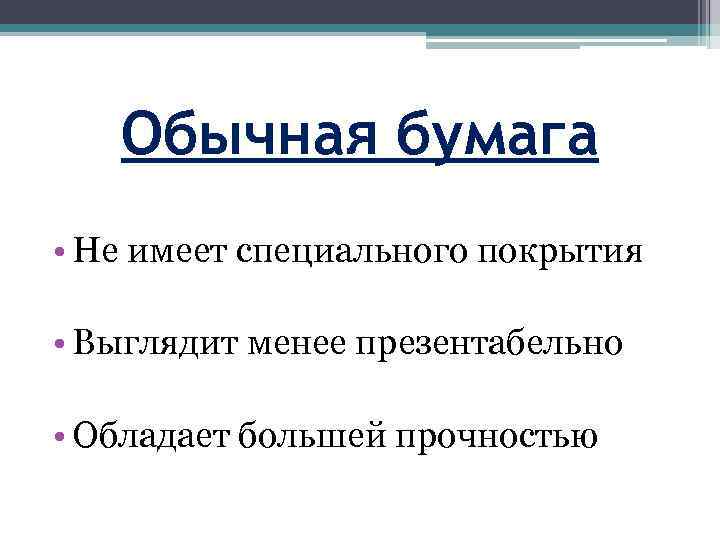 Обычная бумага

• Не имеет специального покрытия

• Выглядит менее презентабельно

• Обладает большей прочностью